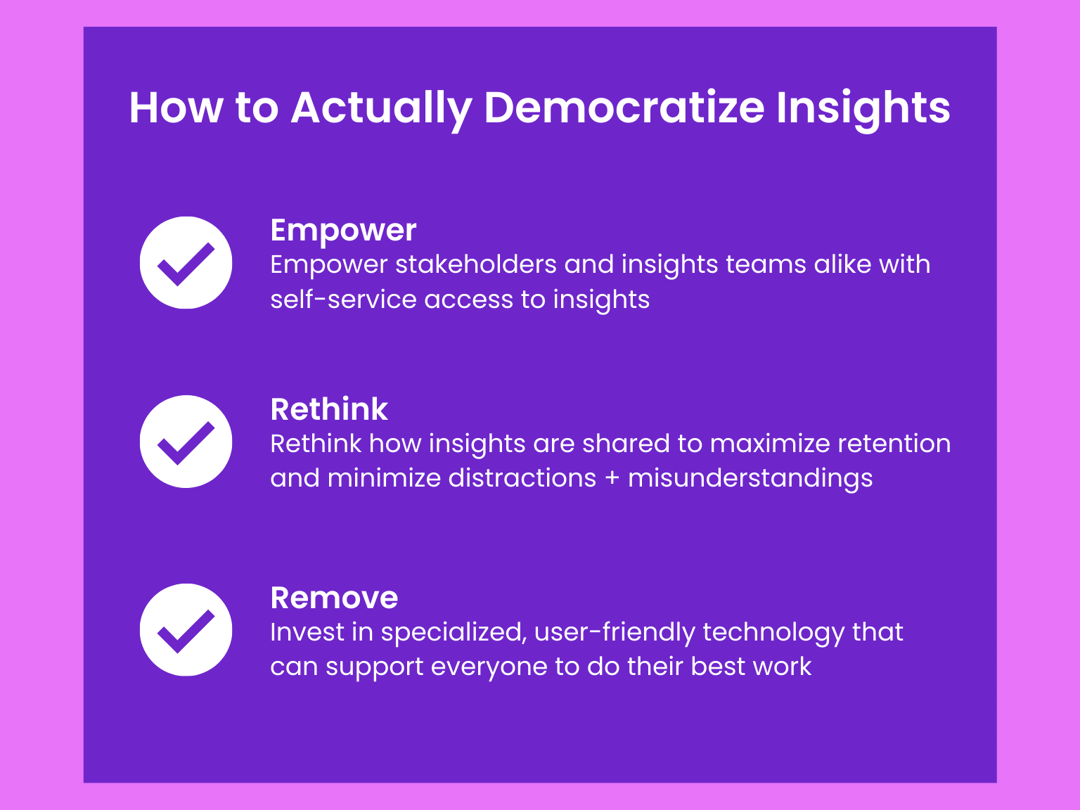 How to Actually Democratize Insights

Empower
Empower stakeholders and insights teams alike with self-service access to insights

Rethink
Rethink how insights are shared to maximize retention and minimize distractions + misunderstandings

Remove
Invest in specialized, user-friendly technology that can support everyone to do their best work